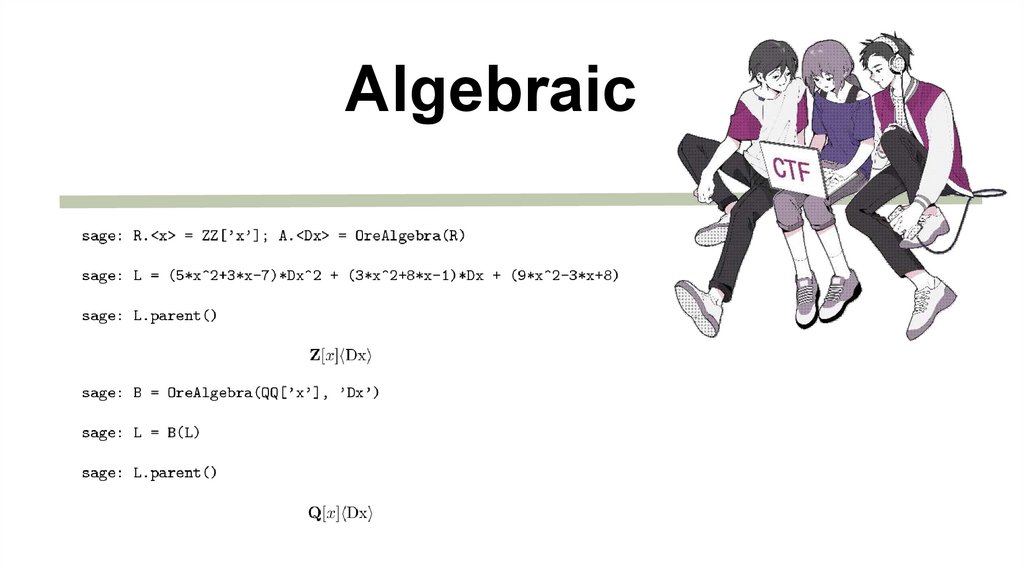 Algebraic

CTF

sage: R.<x> = ZZ['x']; A.<Dx> = OreAlgebra(R)

sage: L = (5*x^2+3*x-7)*Dx^2 + (3*x^2+8*x-1)*Dx + (9*x^2-3*x+8)

sage: L.parent()

$\mathbf{Z}[x]\langle \mathrm{Dx} \rangle$

sage: B = OreAlgebra(QQ['x'], 'Dx')

sage: L = B(L)

sage: L.parent()

$\mathbf{Q}[x]\langle \mathrm{Dx} \rangle$